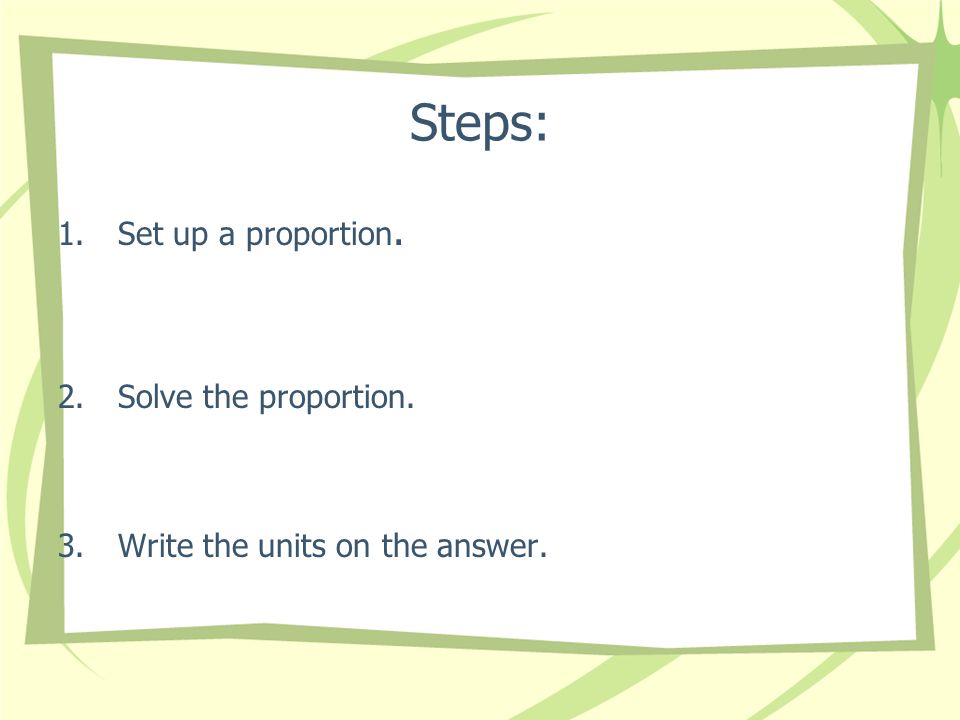 Steps:

1. Set up a proportion.

2. Solve the proportion.

3. Write the units on the answer.